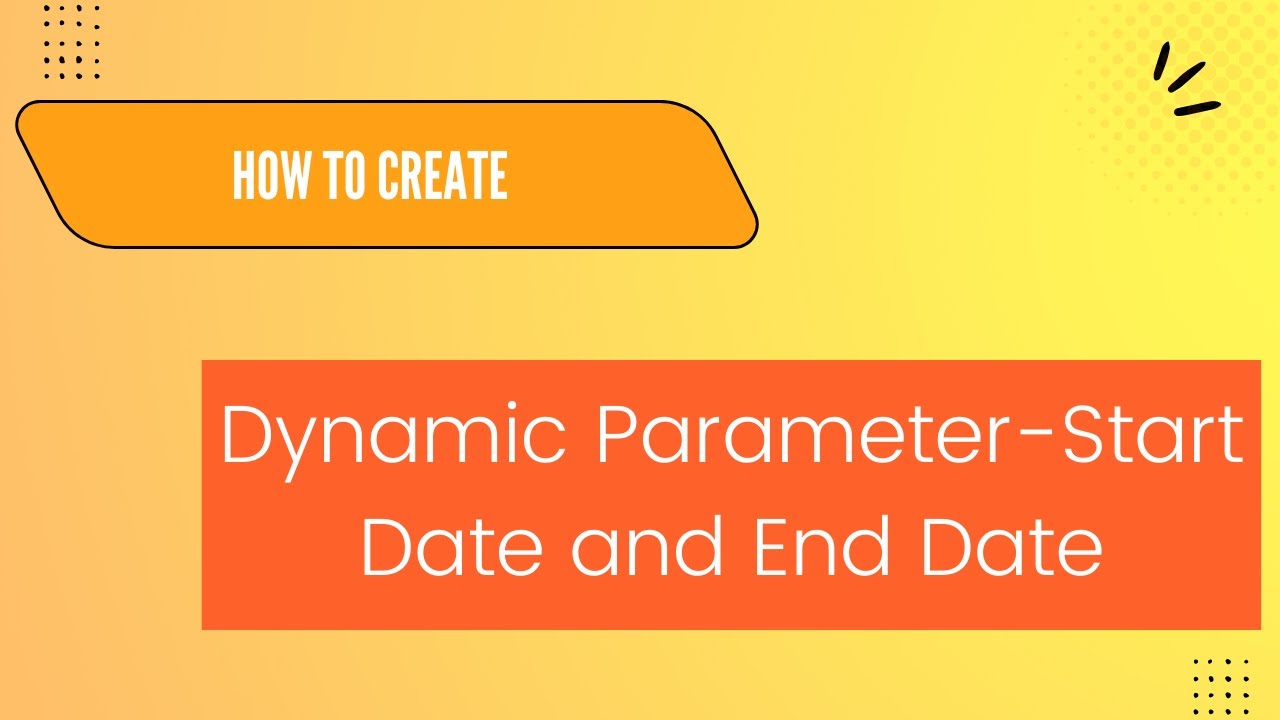 HOW TO CREATE

Dynamic Parameter-Start Date and End Date